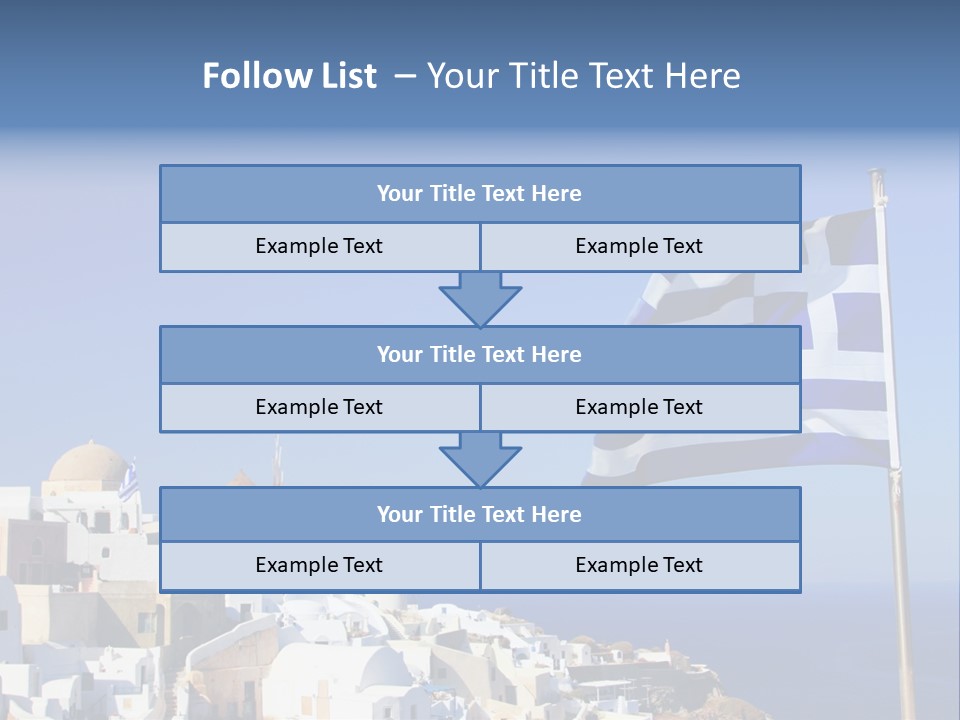 Follow List – Your Title Text Here

| Your Title Text Here | |
|---|---|
| Example Text | Example Text |

| Your Title Text Here | |
|---|---|
| Example Text | Example Text |

| Your Title Text Here | |
|---|---|
| Example Text | Example Text |